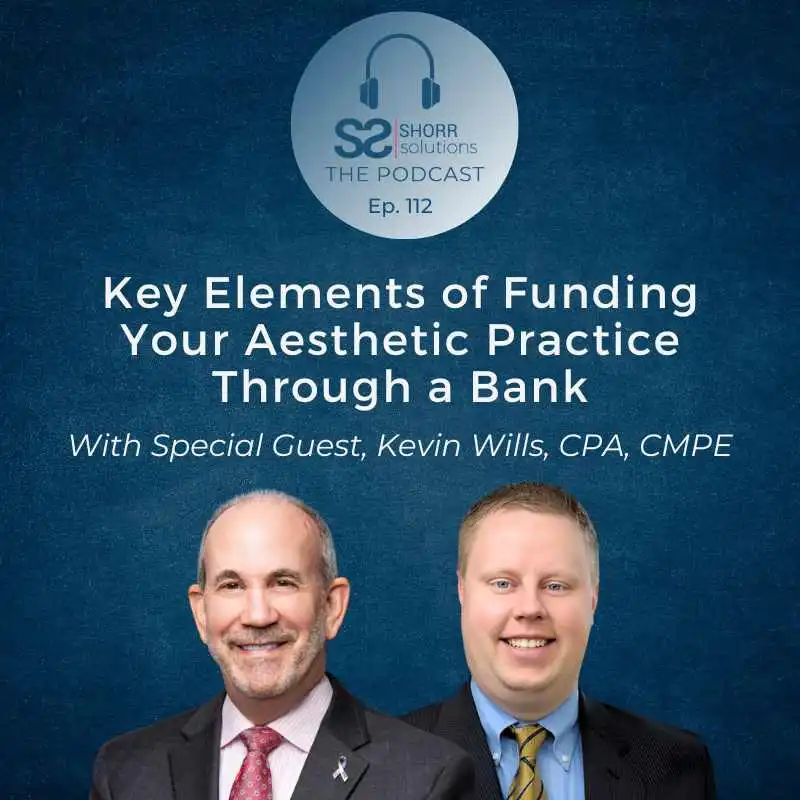 SS SHORR solutions
THE PODCAST
Ep. 112

Key Elements of Funding Your Aesthetic Practice Through a Bank

With Special Guest, Kevin Wills, CPA, CMPE